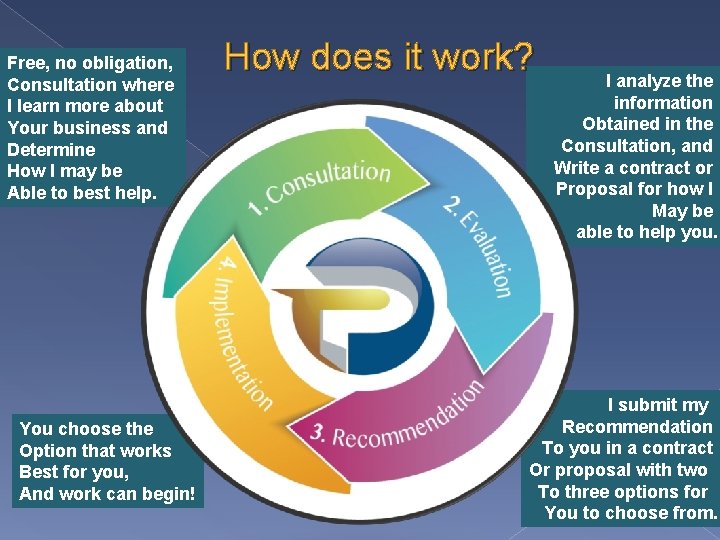 How does it work?

Free, no obligation, Consultation where I learn more about Your business and Determine How I may be Able to best help.

I analyze the information Obtained in the Consultation, and Write a contract or Proposal for how I May be able to help you.

1. Consultation

2. Evaluation

3. Recommendation

4. Implementation

You choose the Option that works Best for you, And work can begin!

I submit my Recommendation To you in a contract Or proposal with two To three options for You to choose from.